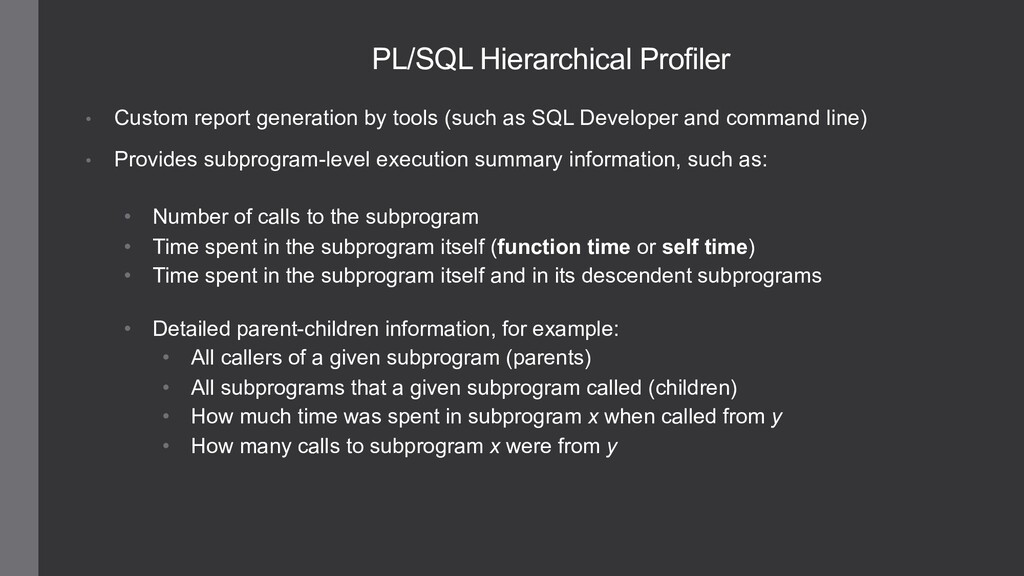 PL/SQL Hierarchical Profiler

• Custom report generation by tools (such as SQL Developer and command line)

• Provides subprogram-level execution summary information, such as:

• Number of calls to the subprogram
• Time spent in the subprogram itself (function time or self time)
• Time spent in the subprogram itself and in its descendent subprograms

• Detailed parent-children information, for example:
• All callers of a given subprogram (parents)
• All subprograms that a given subprogram called (children)
• How much time was spent in subprogram x when called from y
• How many calls to subprogram x were from y